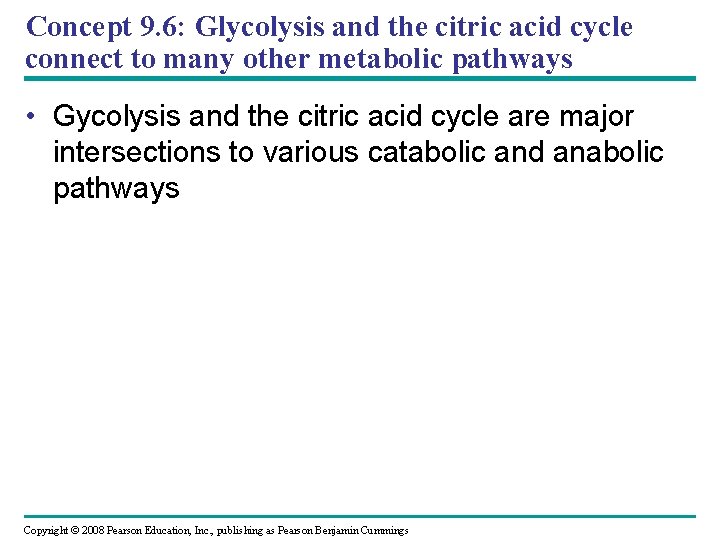 Concept 9.6: Glycolysis and the citric acid cycle connect to many other metabolic pathways

• Gycolysis and the citric acid cycle are major intersections to various catabolic and anabolic pathways

Copyright © 2008 Pearson Education, Inc., publishing as Pearson Benjamin Cummings